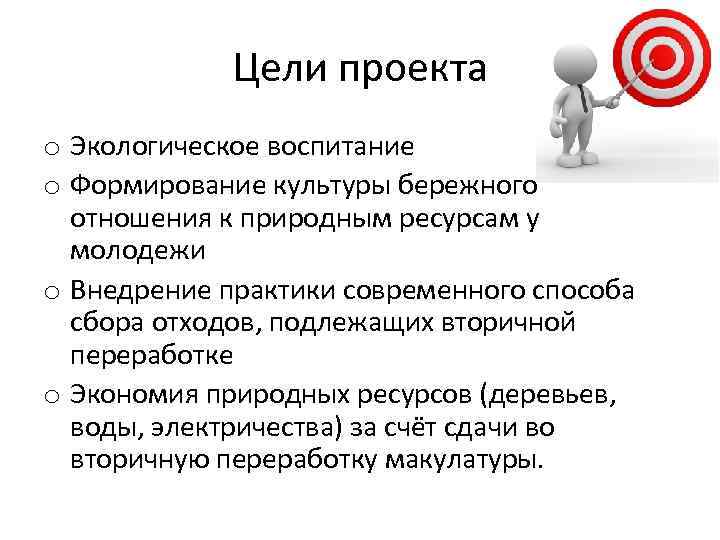 Цели проекта

o Экологическое воспитание
o Формирование культуры бережного отношения к природным ресурсам у молодежи
o Внедрение практики современного способа сбора отходов, подлежащих вторичной переработке
o Экономия природных ресурсов (деревьев, воды, электричества) за счёт сдачи во вторичную переработку макулатуры.